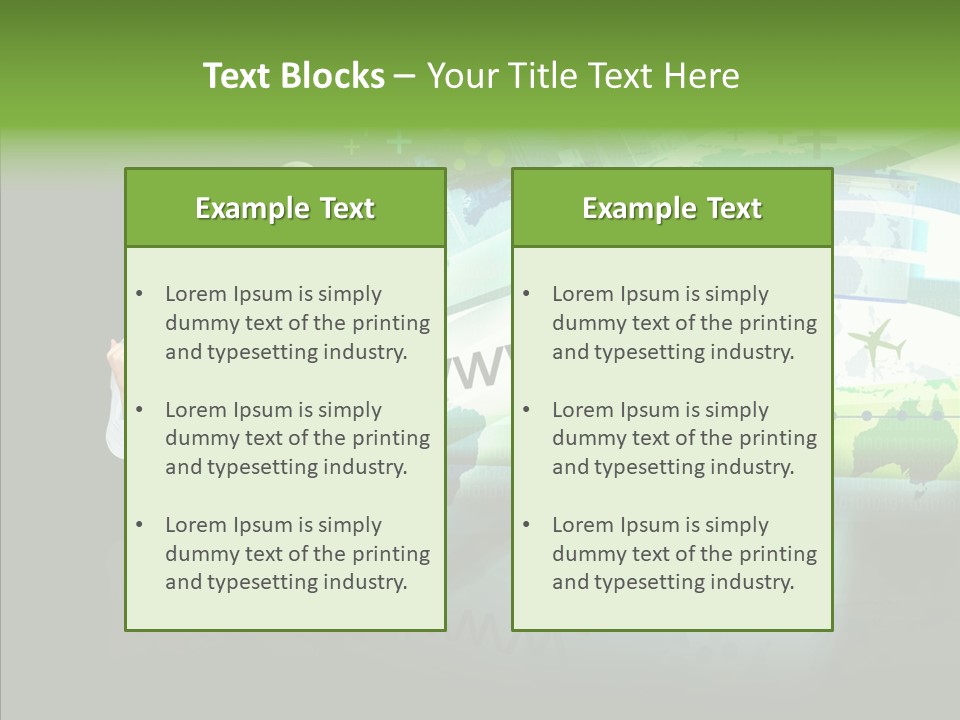 Text Blocks – Your Title Text Here

Example Text

• Lorem Ipsum is simply dummy text of the printing and typesetting industry.

• Lorem Ipsum is simply dummy text of the printing and typesetting industry.

• Lorem Ipsum is simply dummy text of the printing and typesetting industry.

Example Text

• Lorem Ipsum is simply dummy text of the printing and typesetting industry.

• Lorem Ipsum is simply dummy text of the printing and typesetting industry.

• Lorem Ipsum is simply dummy text of the printing and typesetting industry.